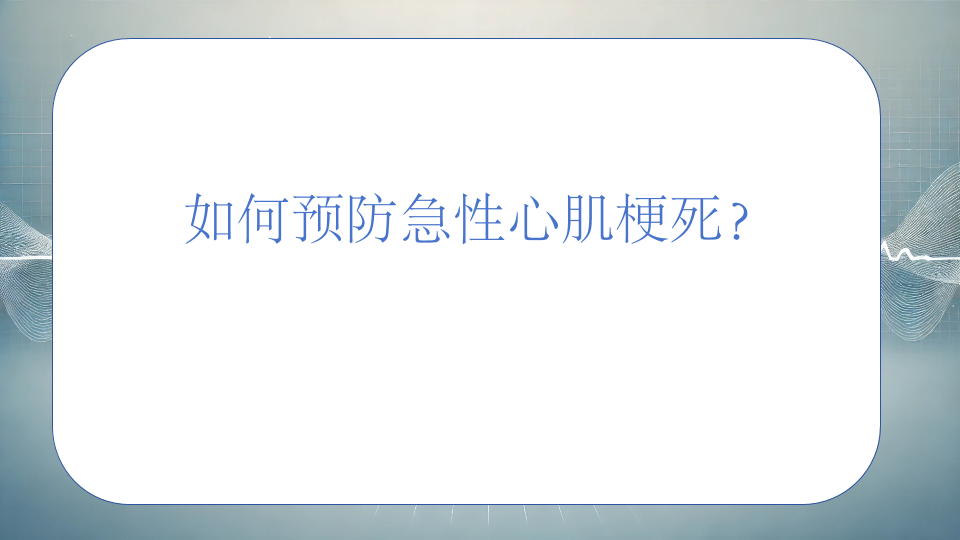 如何预防急性心肌梗死？